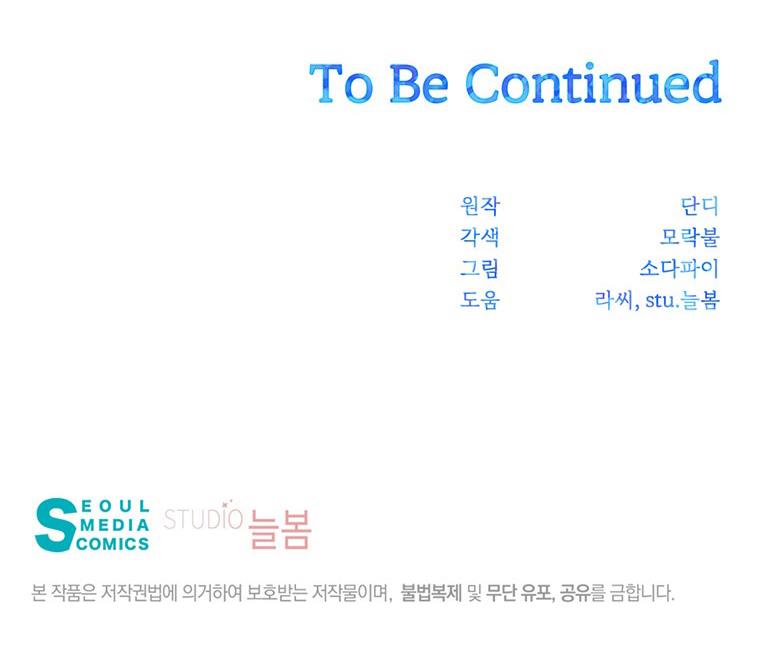 To Be Continued

원작 단디
각색 모락불
그림 소다파이
도움 라씨, stu.늘봄

SEOUL MEDIA COMICS STUDIO 늘봄

본 작품은 저작권법에 의거하여 보호받는 저작물이며, 불법복제 및 무단 유포, 공유를 금합니다.